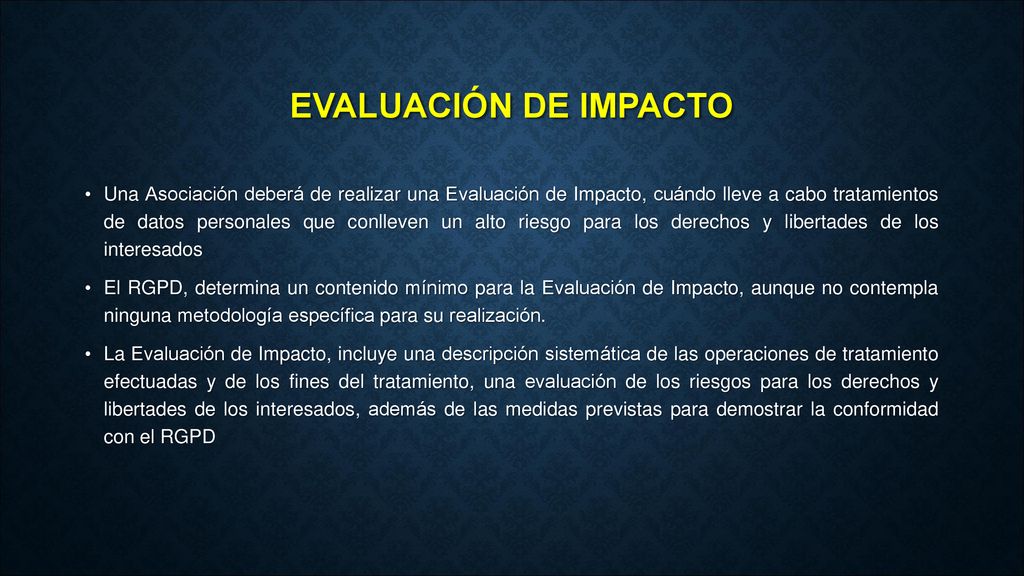 EVALUACIÓN DE IMPACTO

• Una Asociación deberá de realizar una Evaluación de Impacto, cuándo lleve a cabo tratamientos de datos personales que conlleven un alto riesgo para los derechos y libertades de los interesados

• El RGPD, determina un contenido mínimo para la Evaluación de Impacto, aunque no contempla ninguna metodología específica para su realización.

• La Evaluación de Impacto, incluye una descripción sistemática de las operaciones de tratamiento efectuadas y de los fines del tratamiento, una evaluación de los riesgos para los derechos y libertades de los interesados, además de las medidas previstas para demostrar la conformidad con el RGPD